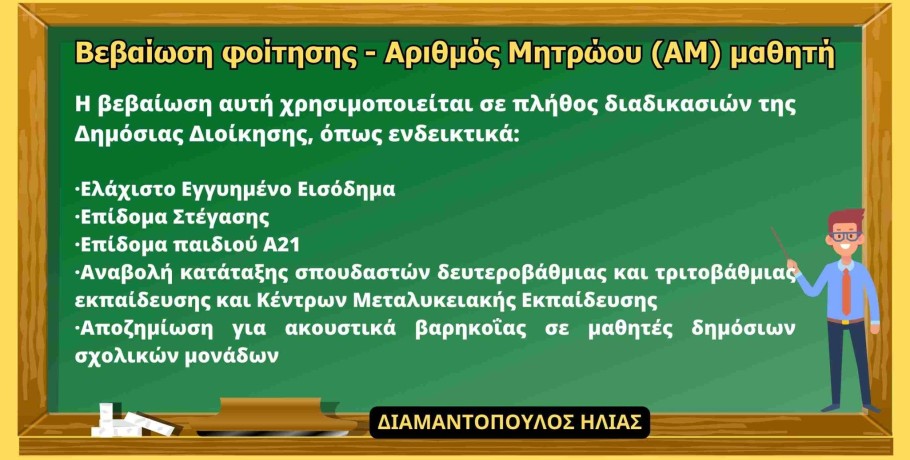 Βεβαίωση φοίτησης - Αριθμός Μητρώου (ΑΜ) μαθητή

Η βεβαίωση αυτή χρησιμοποιείται σε πλήθος διαδικασιών της Δημόσιας Διοίκησης, όπως ενδεικτικά:

·Ελάχιστο Εγγυημένο Εισόδημα
·Επίδομα Στέγασης
·Επίδομα παιδιού Α21
·Αναβολή κατάταξης σπουδαστών δευτεροβάθμιας και τριτοβάθμιας εκπαίδευσης και Κέντρων Μεταλυκειακής Εκπαίδευσης
·Αποζημίωση για ακουστικά βαρηκοΐας σε μαθητές δημόσιων σχολικών μονάδων

ΔΙΑΜΑΝΤΟΠΟΥΛΟΣ ΗΛΙΑΣ